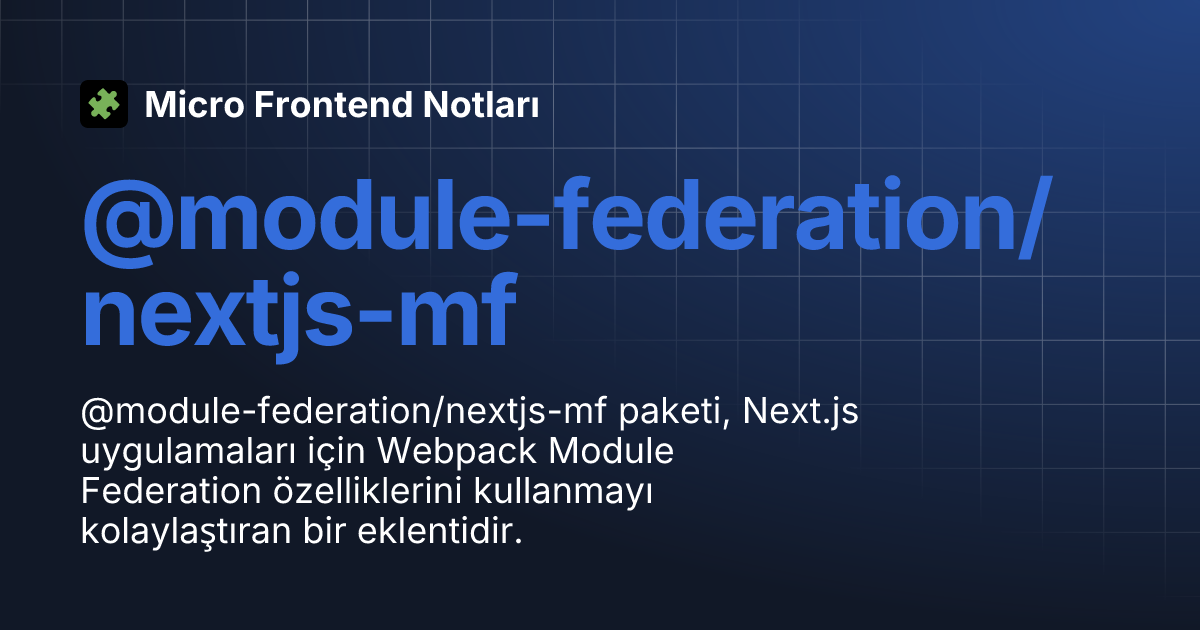 Micro Frontend Notları

@module-federation/nextjs-mf

@module-federation/nextjs-mf paketi, Next.js uygulamaları için Webpack Module Federation özelliklerini kullanmayı kolaylaştıran bir eklentidir.